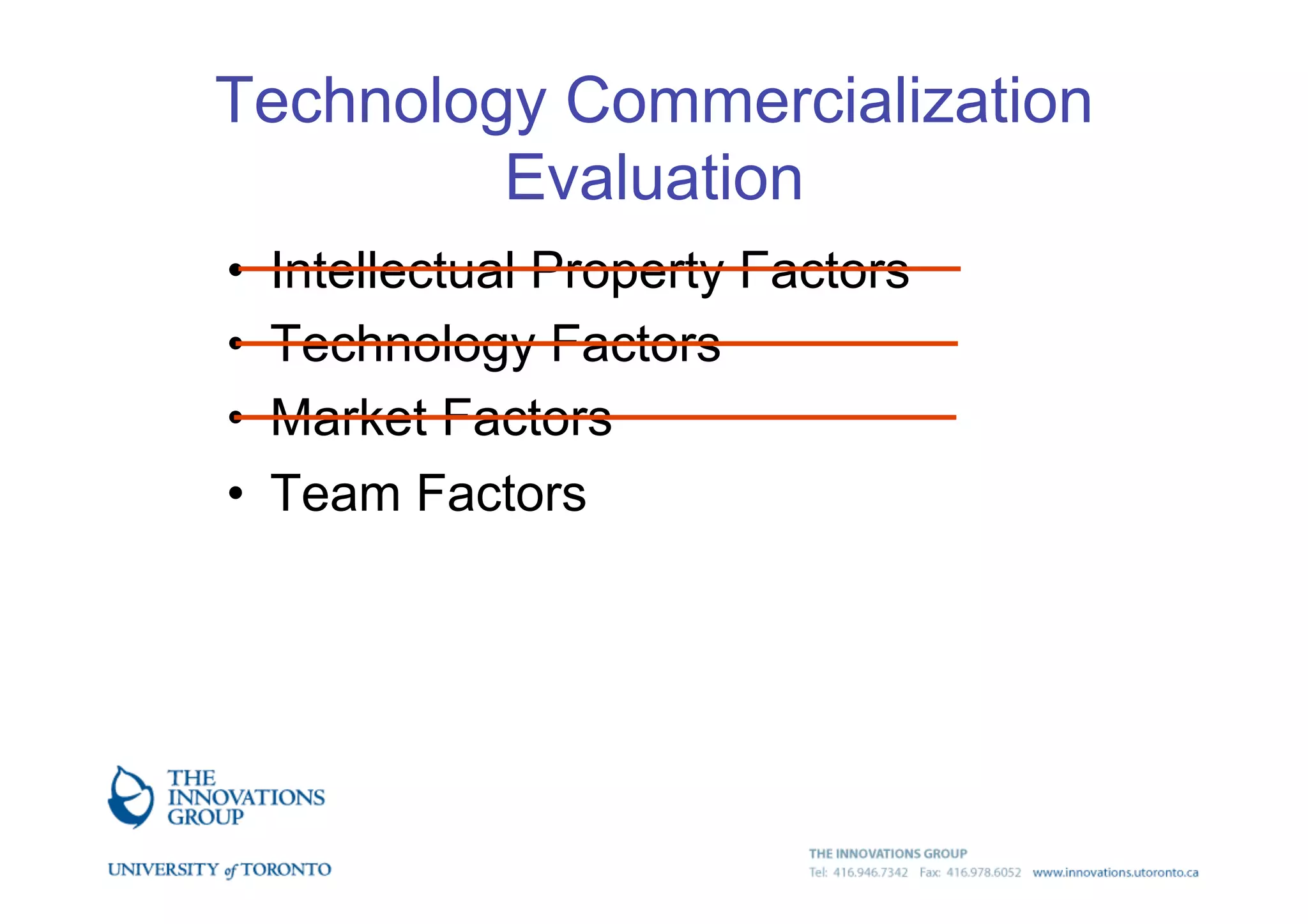 Technology Commercialization Evaluation

• Intellectual Property Factors
• Technology Factors
• Market Factors
• Team Factors

THE INNOVATIONS GROUP

UNIVERSITY of TORONTO

THE INNOVATIONS GROUP
Tel: 416.946.7342 Fax: 416.978.6052 www.innovations.utoronto.ca